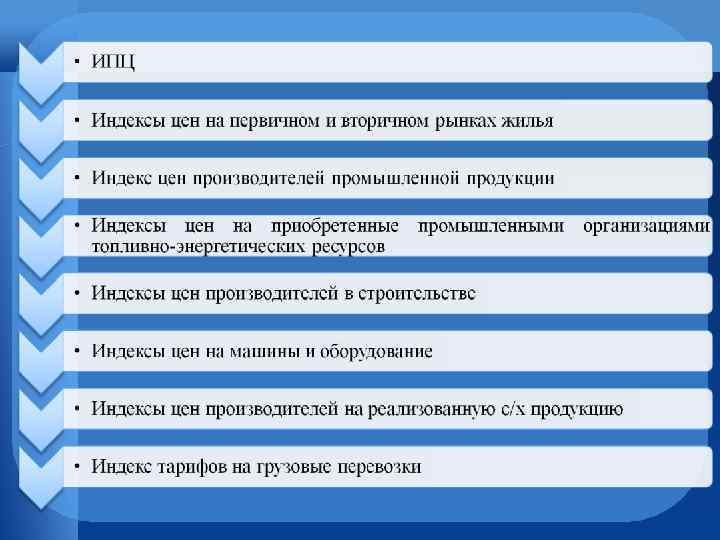 • ИПЦ

• Индексы цен на первичном и вторичном рынках жилья

• Индекс цен производителей промышленной продукции

• Индексы цен на приобретенные промышленными организациями топливно-энергетических ресурсов

• Индексы цен производителей в строительстве

• Индексы цен на машины и оборудование

• Индексы цен производителей на реализованную с/х продукцию

• Индекс тарифов на грузовые перевозки